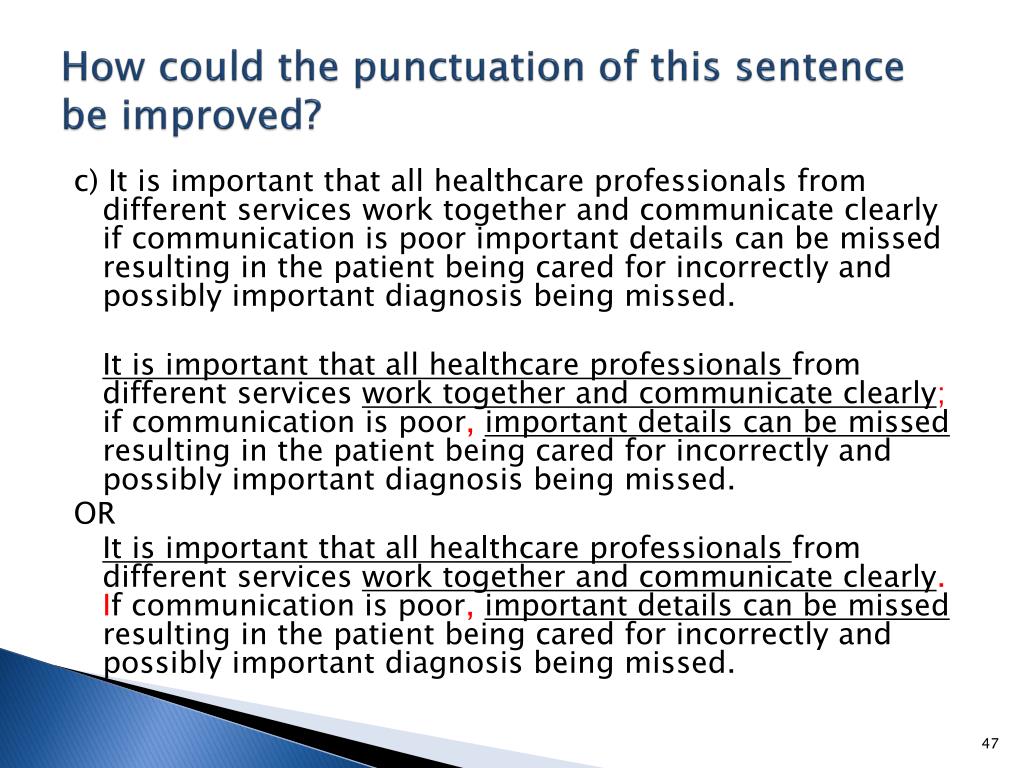 How could the punctuation of this sentence be improved?

c) It is important that all healthcare professionals from different services work together and communicate clearly if communication is poor important details can be missed resulting in the patient being cared for incorrectly and possibly important diagnosis being missed.

It is important that all healthcare professionals from different services work together and communicate clearly; if communication is poor, important details can be missed resulting in the patient being cared for incorrectly and possibly important diagnosis being missed.

OR

It is important that all healthcare professionals from different services work together and communicate clearly. If communication is poor, important details can be missed resulting in the patient being cared for incorrectly and possibly important diagnosis being missed.

47